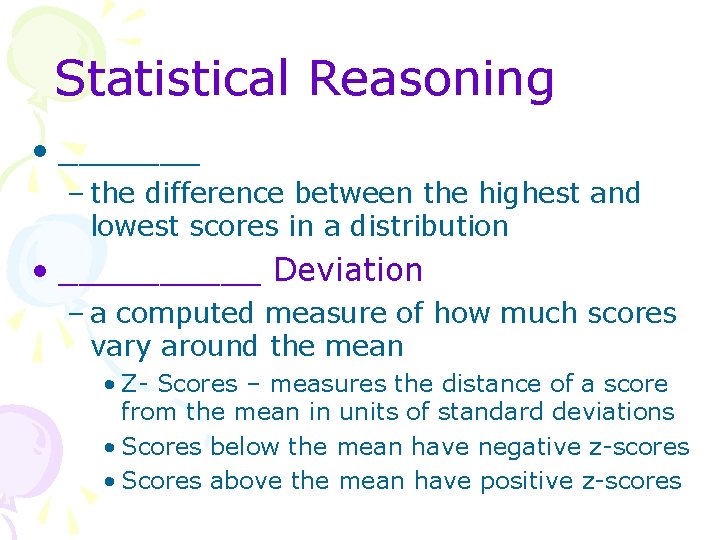 Statistical Reasoning

• ________
– the difference between the highest and lowest scores in a distribution

• ___________ Deviation
– a computed measure of how much scores vary around the mean
• Z- Scores – measures the distance of a score from the mean in units of standard deviations
• Scores below the mean have negative z-scores
• Scores above the mean have positive z-scores